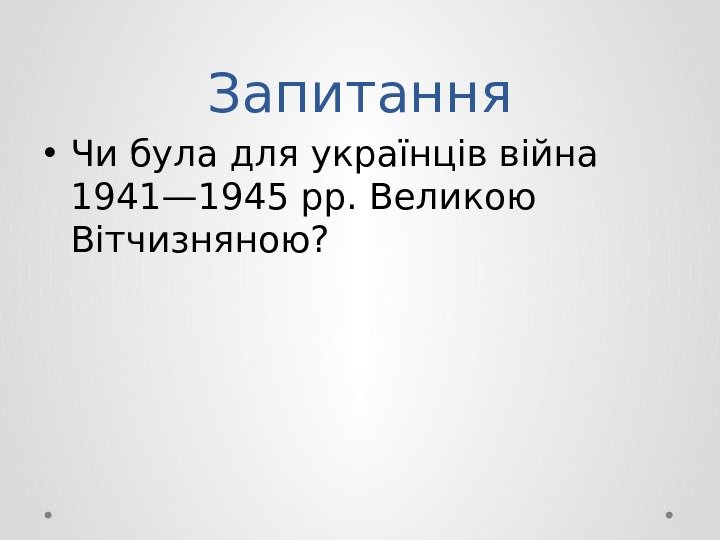 Запитання

• Чи була для українців війна 1941—1945 рр. Великою Вітчизняною?